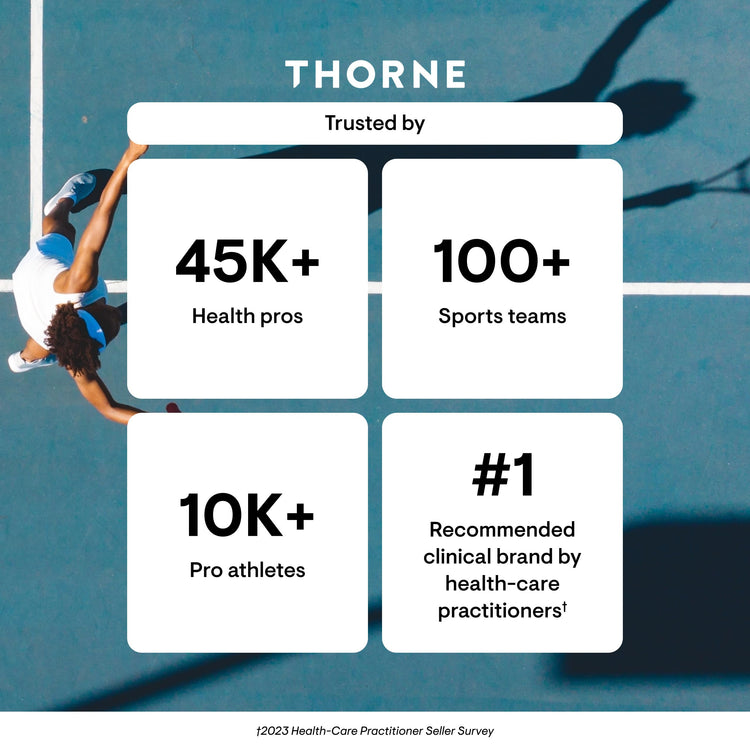 THORNE

Trusted by

45K+
Health pros

100+
Sports teams

10K+
Pro athletes

#1
Recommended clinical brand by health-care practitioners$^{†}$

†2023 Health-Care Practitioner Seller Survey